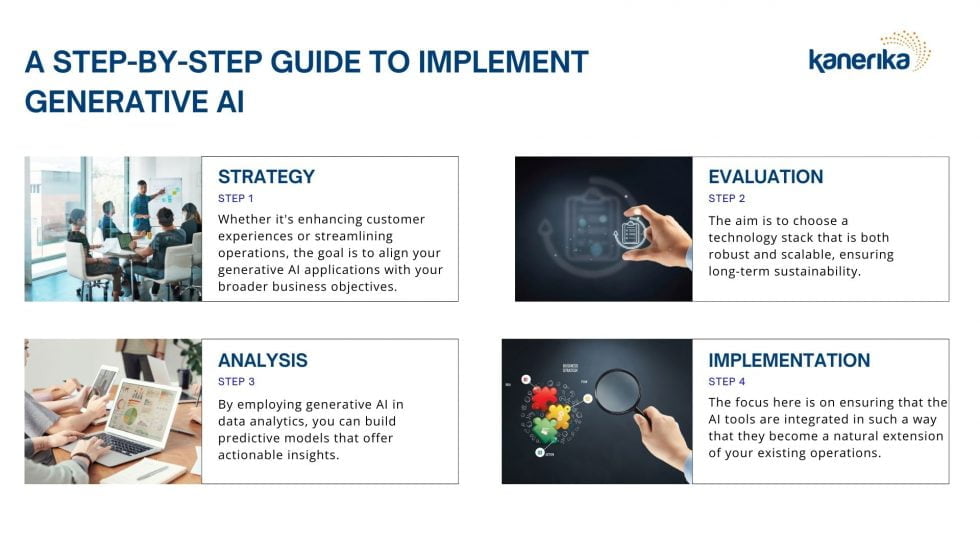 A STEP-BY-STEP GUIDE TO IMPLEMENT GENERATIVE AI

kanerika

STRATEGY
STEP 1
Whether it's enhancing customer experiences or streamlining operations, the goal is to align your generative AI applications with your broader business objectives.

EVALUATION
STEP 2
The aim is to choose a technology stack that is both robust and scalable, ensuring long-term sustainability.

ANALYSIS
STEP 3
By employing generative AI in data analytics, you can build predictive models that offer actionable insights.

BUSINESS STRATEGY

IMPLEMENTATION
STEP 4
The focus here is on ensuring that the AI tools are integrated in such a way that they become a natural extension of your existing operations.